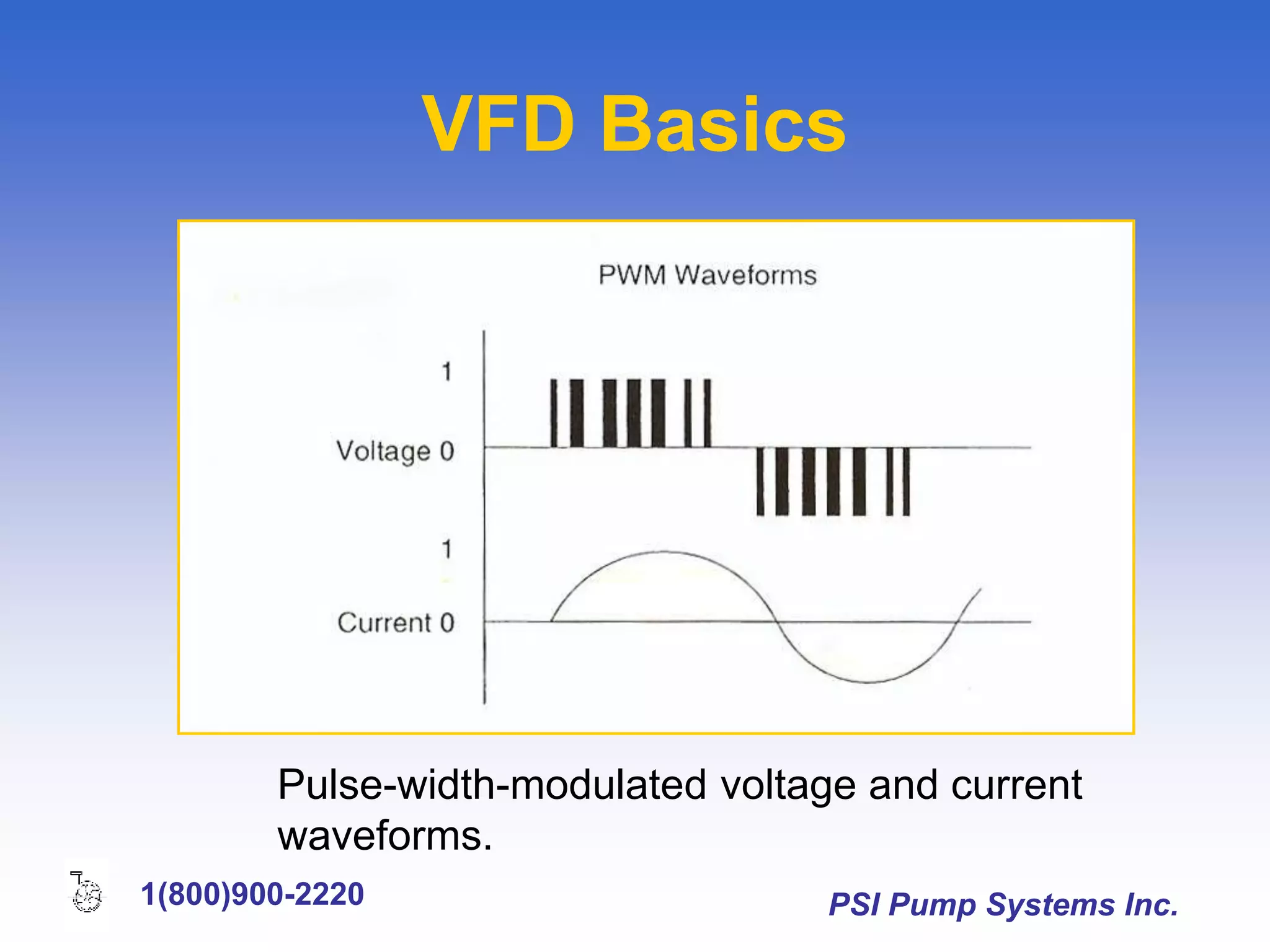 VFD Basics

PWM Waveforms

1

Voltage 0

1

Current 0

Pulse-width-modulated voltage and current waveforms.

1(800)900-2220

PSI Pump Systems Inc.